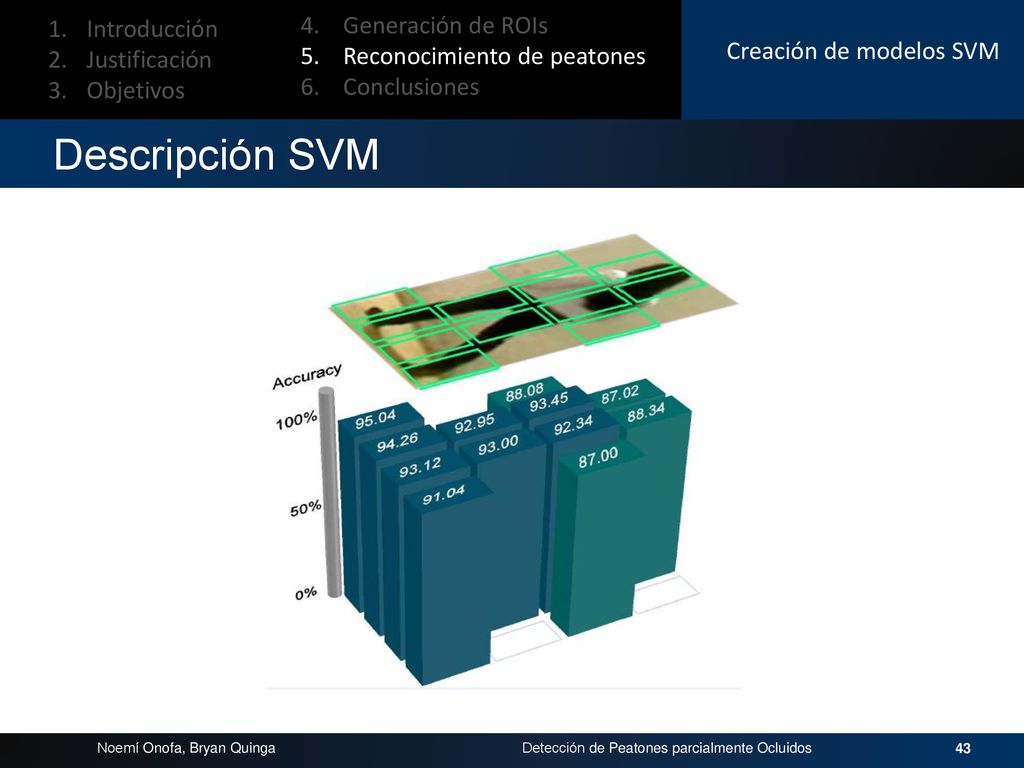 1. Introducción
2. Justificación
3. Objetivos

4. Generación de ROIs
5. Reconocimiento de peatones
6. Conclusiones

Creación de modelos SVM

Descripción SVM

Accuracy
100%
50%
0%

95.04
94.26
93.12
91.04
92.95
93.00
88.08
93.45
92.34
87.02
88.34
87.00

Noemí Onofa, Bryan Quinga

Detección de Peatones parcialmente Ocluidos

43